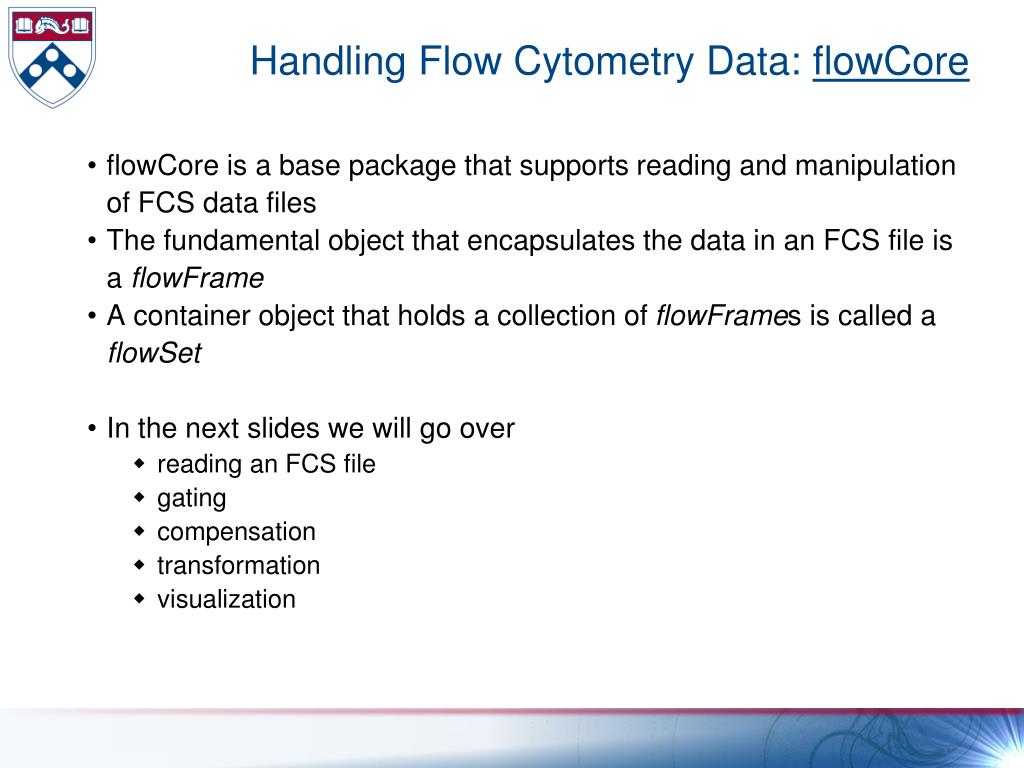 Handling Flow Cytometry Data: flowCore

• flowCore is a base package that supports reading and manipulation of FCS data files
• The fundamental object that encapsulates the data in an FCS file is a flowFrame
• A container object that holds a collection of flowFrames is called a flowSet

• In the next slides we will go over
◆ reading an FCS file
◆ gating
◆ compensation
◆ transformation
◆ visualization